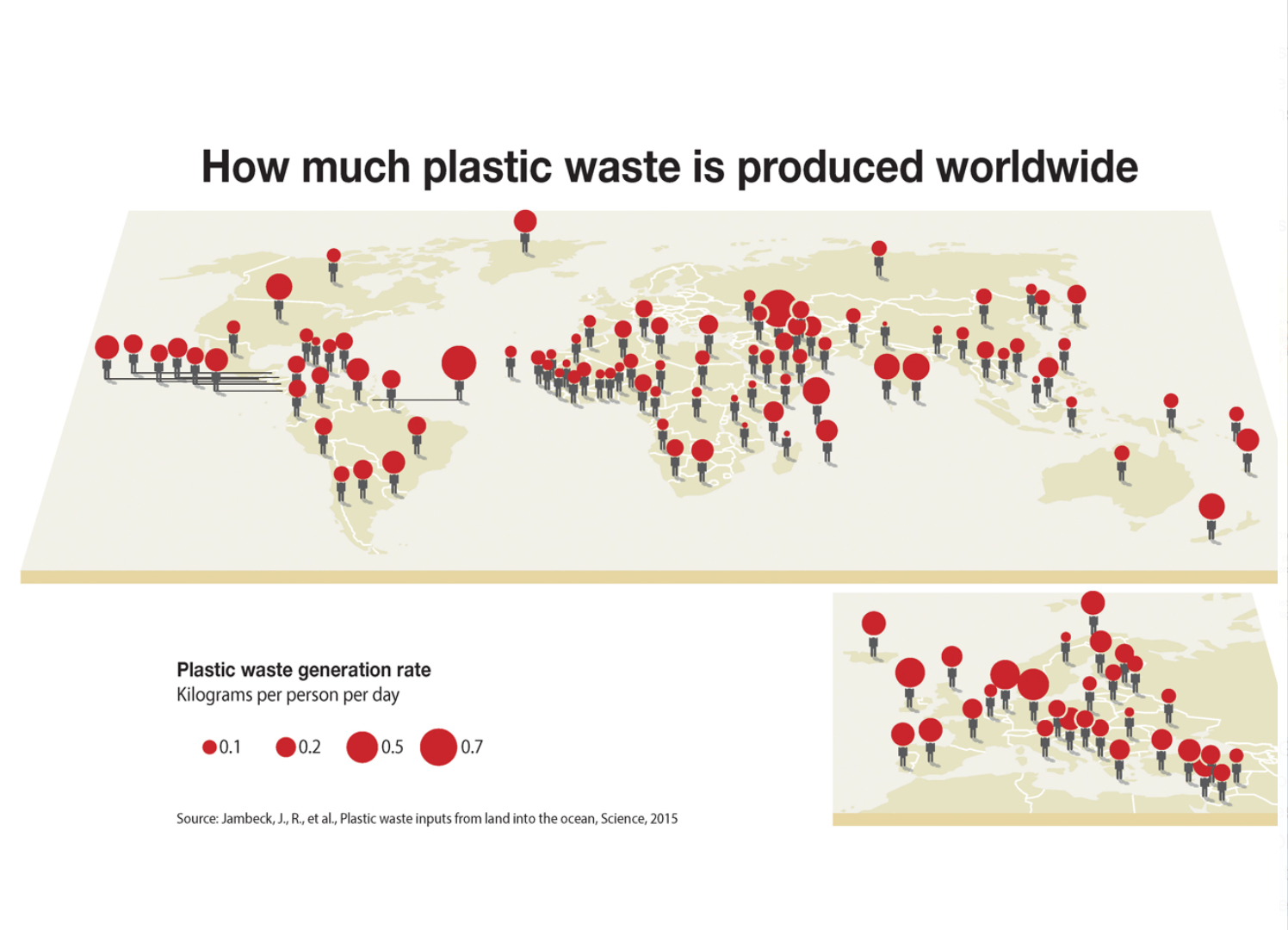 How much plastic waste is produced worldwide

Plastic waste generation rate
Kilograms per person per day

0.1 0.2 0.5 0.7

Source: Jambeck, J., R., et al., Plastic waste inputs from land into the ocean, Science, 2015